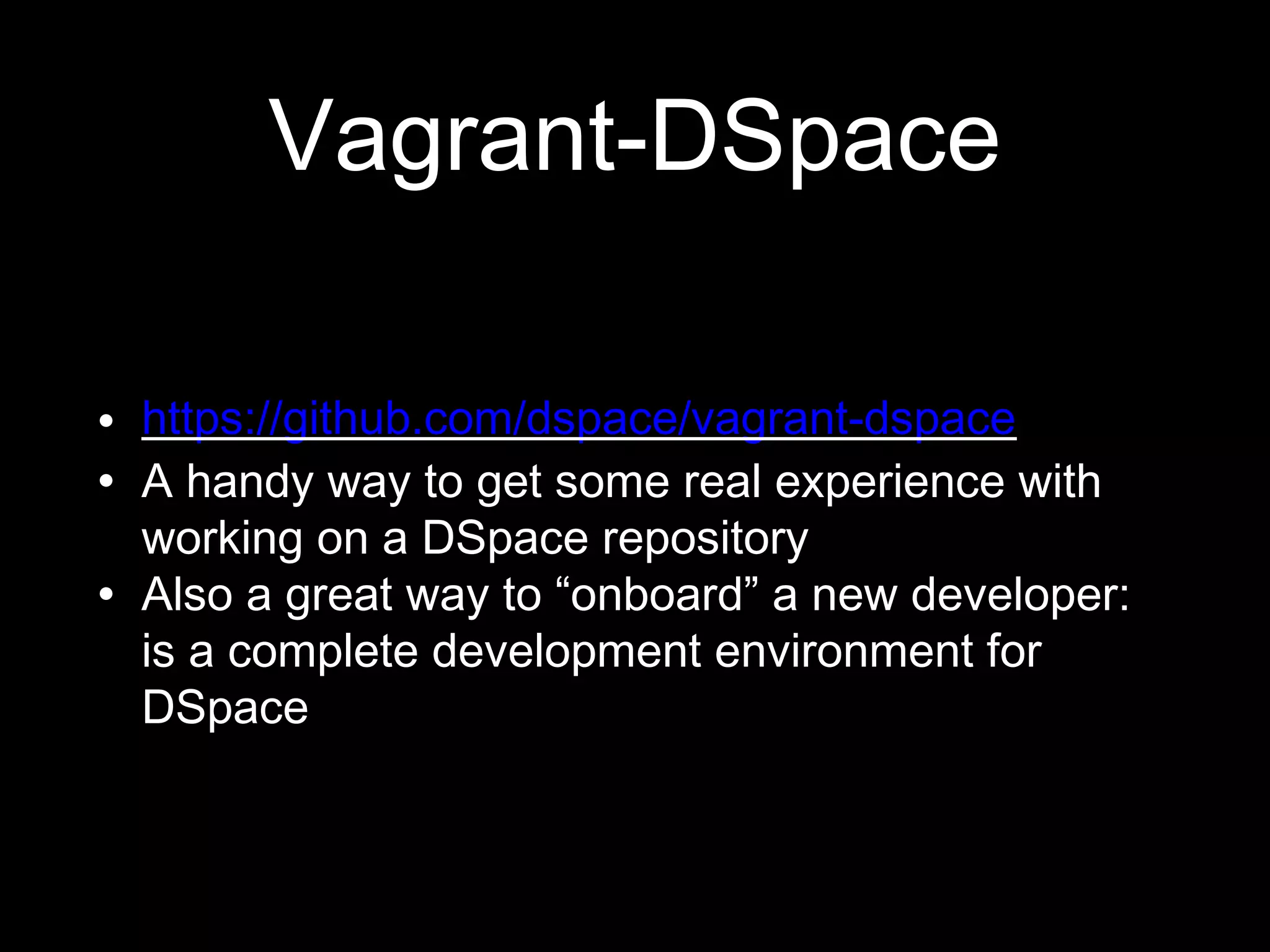 Vagrant-DSpace

• https://github.com/dspace/vagrant-dspace
• A handy way to get some real experience with working on a DSpace repository
• Also a great way to “onboard” a new developer: is a complete development environment for DSpace